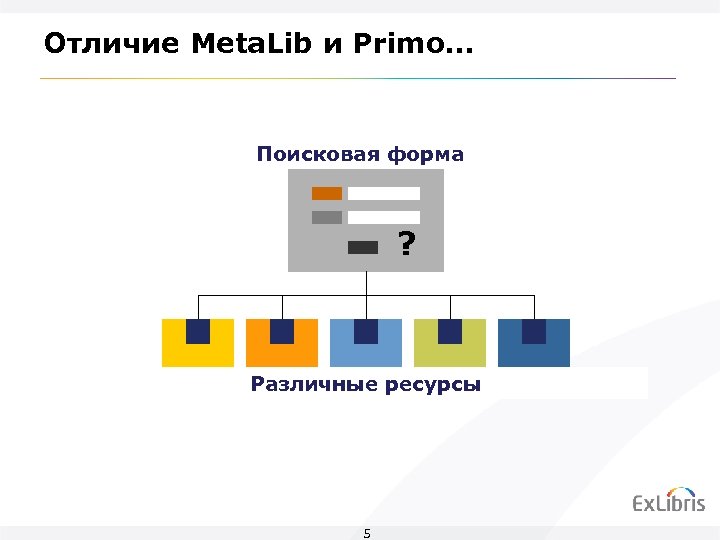 Отличие MetaLib и Primo…

Поисковая форма

?

Различные ресурсы

ExLibris

5